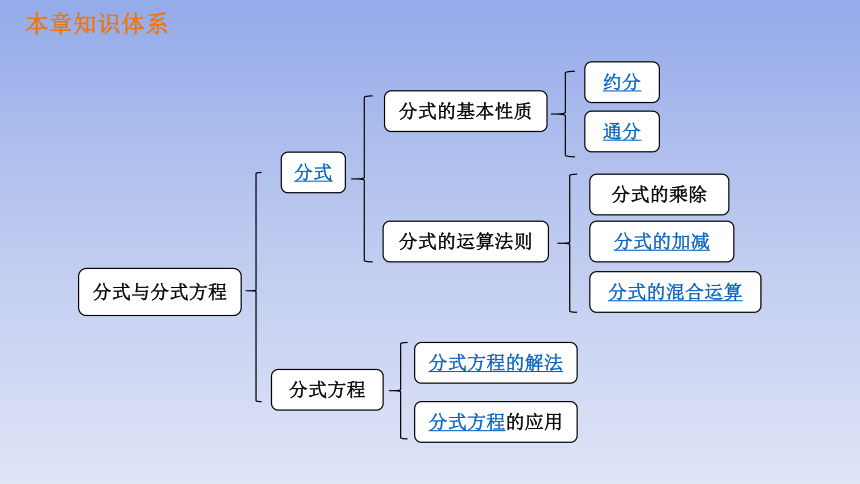 本章知识体系

分式与分式方程

分式

分式的基本性质

约分

通分

分式的运算法则

分式的乘除

分式的加减

分式的混合运算

分式方程

分式方程的解法

分式方程的应用